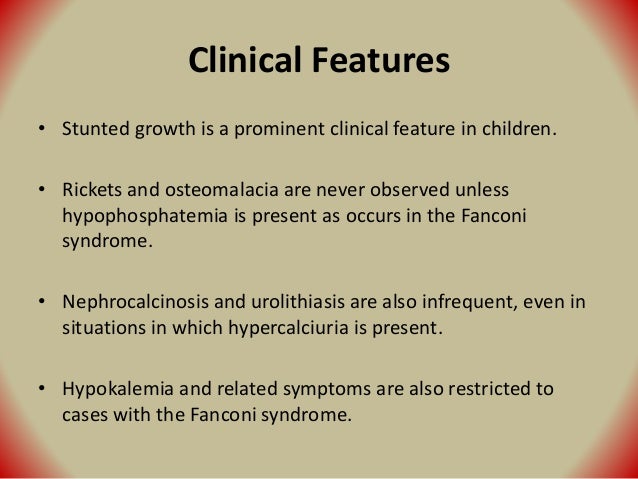 Clinical Features

• Stunted growth is a prominent clinical feature in children.

• Rickets and osteomalacia are never observed unless hypophosphatemia is present as occurs in the Fanconi syndrome.

• Nephrocalcinosis and urolithiasis are also infrequent, even in situations in which hypercalciuria is present.

• Hypokalemia and related symptoms are also restricted to cases with the Fanconi syndrome.